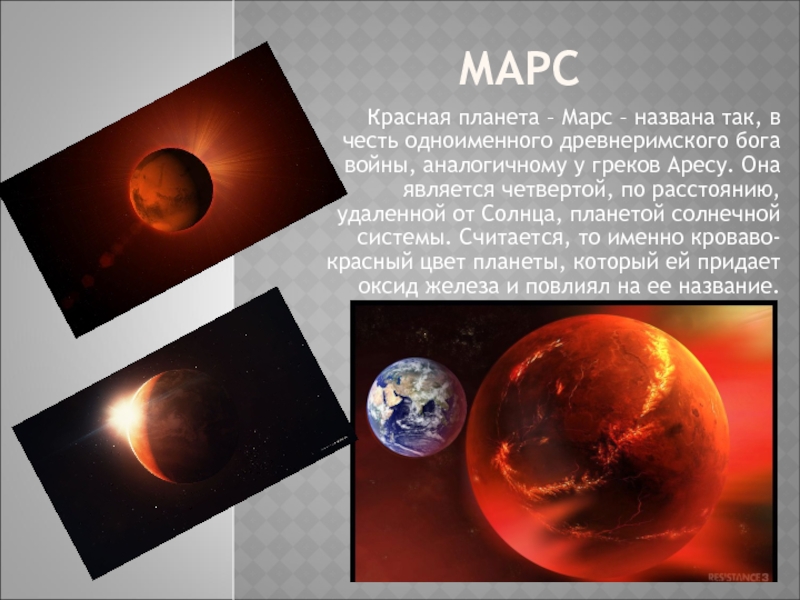 МАРС

Красная планета – Марс – названа так, в честь одноименного древнеримского бога войны, аналогичному у греков Аресу. Она является четвертой, по расстоянию, удаленной от Солнца, планетой солнечной системы. Считается, то именно кроваво-красный цвет планеты, который ей придает оксид железа и повлиял на ее название.

RESISTANCE 3